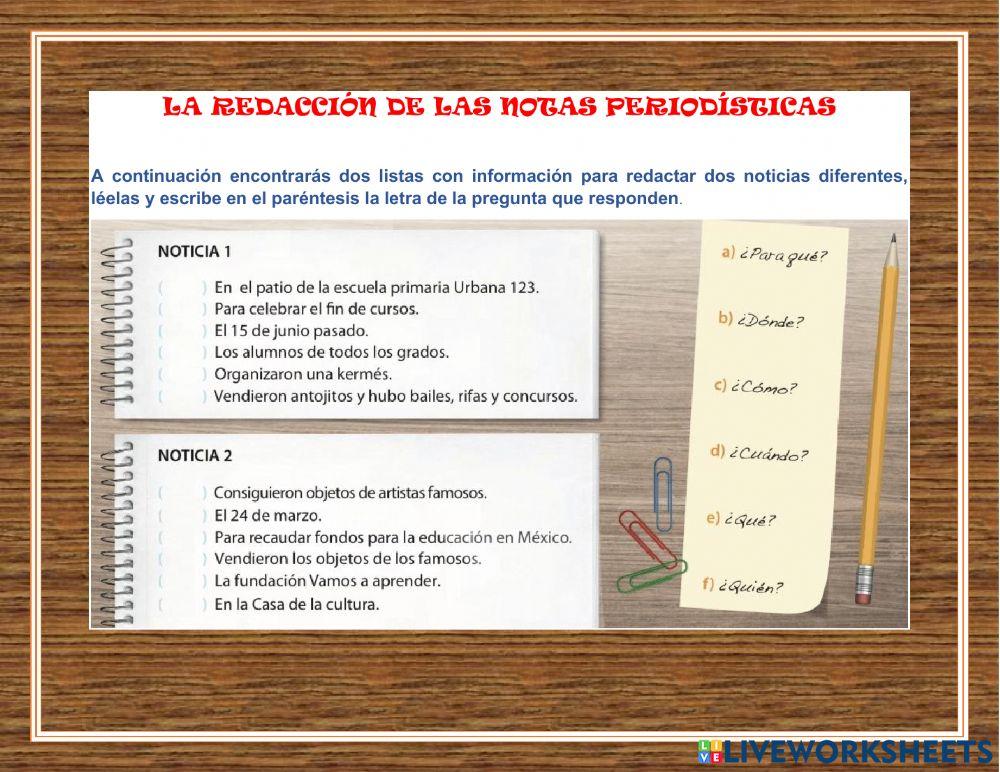 LA REDACCIÓN DE LAS NOTAS PERIODÍSTICAS

A continuación encontrarás dos listas con información para redactar dos noticias diferentes, léelas y escribe en el paréntesis la letra de la pregunta que responden.

NOTICIA 1

( ) En el patio de la escuela primaria Urbana 123.
( ) Para celebrar el fin de cursos.
( ) El 15 de junio pasado.
( ) Los alumnos de todos los grados.
( ) Organizaron una kermés.
( ) Vendieron antojitos y hubo bailes, rifas y concursos.

NOTICIA 2

( ) Consiguieron objetos de artistas famosos.
( ) El 24 de marzo.
( ) Para recaudar fondos para la educación en México.
( ) Vendieron los objetos de los famosos.
( ) La fundación Vamos a aprender.
( ) En la Casa de la cultura.

a) ¿Para qué?
b) ¿Dónde?
c) ¿Cómo?
d) ¿Cuándo?
e) ¿Qué?
f) ¿Quién?

LIVEWORKSHEETS